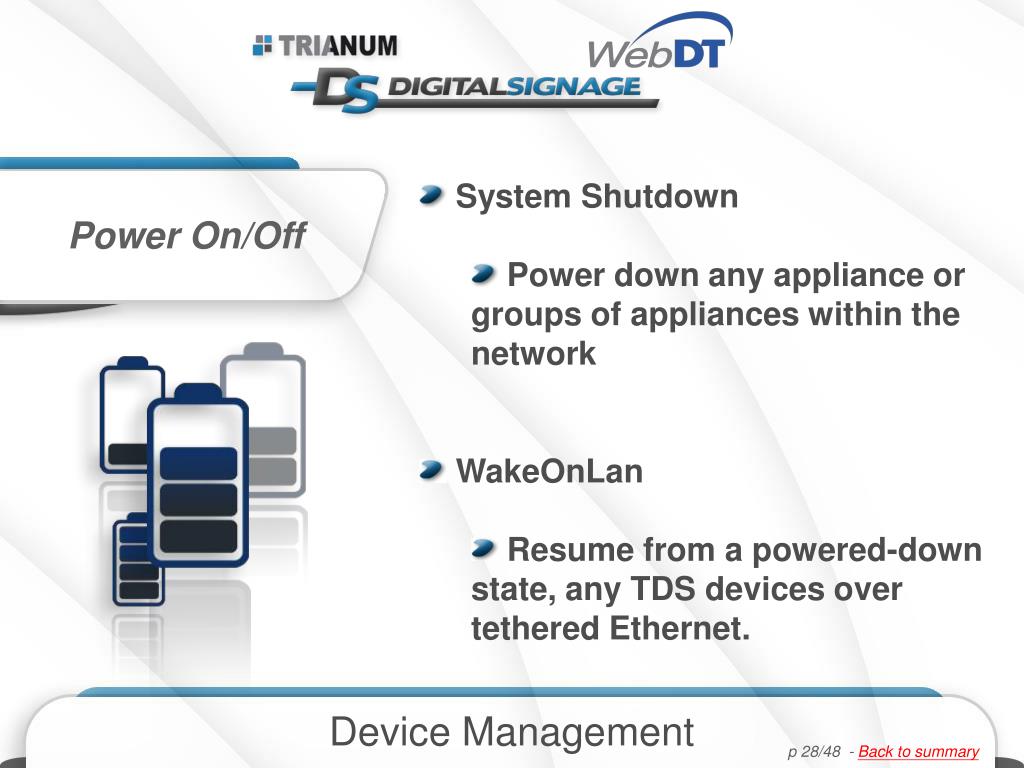 TRIANUM

WebDT

DS DIGITALSIGNAGE

Power On/Off

System Shutdown

Power down any appliance or groups of appliances within the network

WakeOnLan

Resume from a powered-down state, any TDS devices over tethered Ethernet.

Device Management

p 28/48 - Back to summary